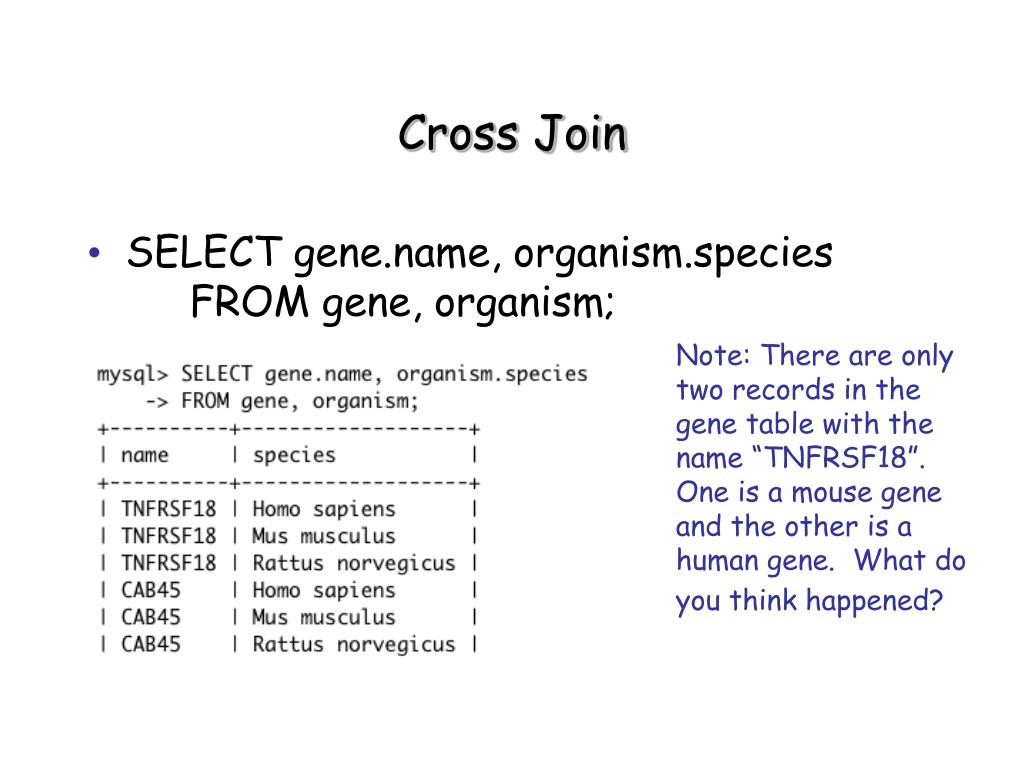 Cross Join

• SELECT gene.name, organism.species FROM gene, organism;

mysql> SELECT gene.name, organism.species
    -> FROM gene, organism;

| name | species |
|---|---|
| TNFRSF18 | Homo sapiens |
| TNFRSF18 | Mus musculus |
| TNFRSF18 | Rattus norvegicus |
| CAB45 | Homo sapiens |
| CAB45 | Mus musculus |
| CAB45 | Rattus norvegicus |

Note: There are only two records in the gene table with the name “TNFRSF18”. One is a mouse gene and the other is a human gene. What do you think happened?